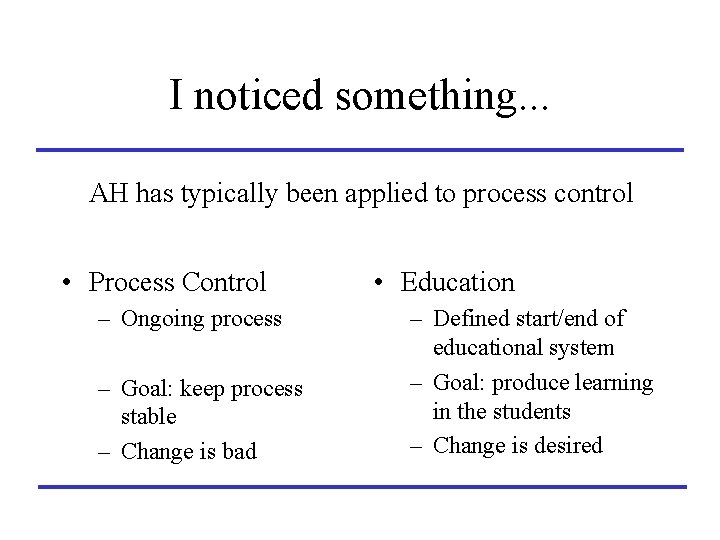 I noticed something...

AH has typically been applied to process control

• Process Control
– Ongoing process
– Goal: keep process stable
– Change is bad

• Education
– Defined start/end of educational system
– Goal: produce learning in the students
– Change is desired